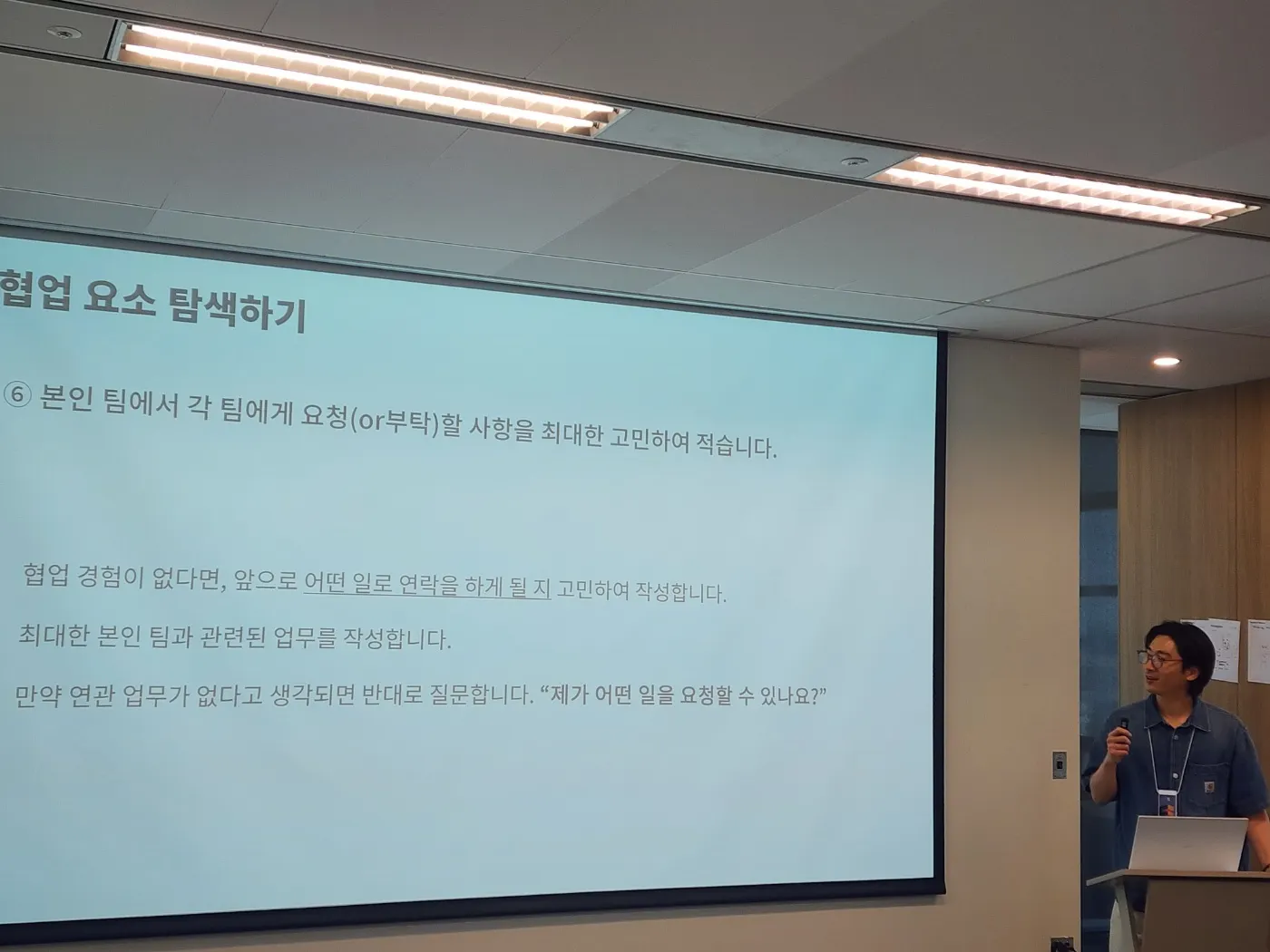 협업 요소 탐색하기

⑥ 본인 팀에서 각 팀에게 요청(or부탁)할 사항을 최대한 고민하여 적습니다.

협업 경험이 없다면, 앞으로 어떤 일로 연락을 하게 될 지 고민하여 작성합니다.

최대한 본인 팀과 관련된 업무를 작성합니다.

만약 연관 업무가 없다고 생각되면 반대로 질문합니다. “제가 어떤 일을 요청할 수 있나요?”